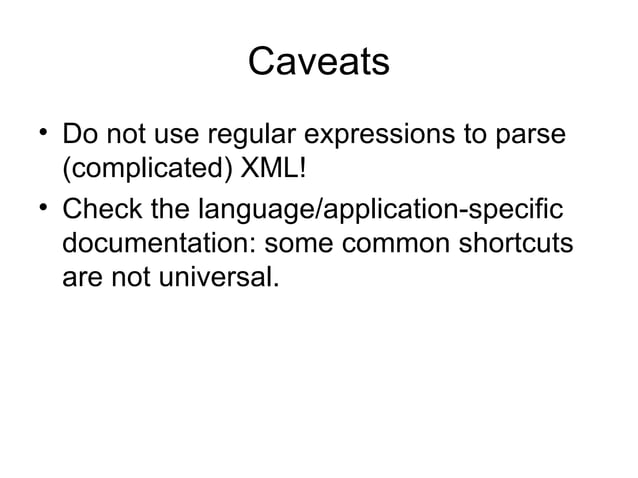 Caveats

• Do not use regular expressions to parse (complicated) XML!

• Check the language/application-specific documentation: some common shortcuts are not universal.